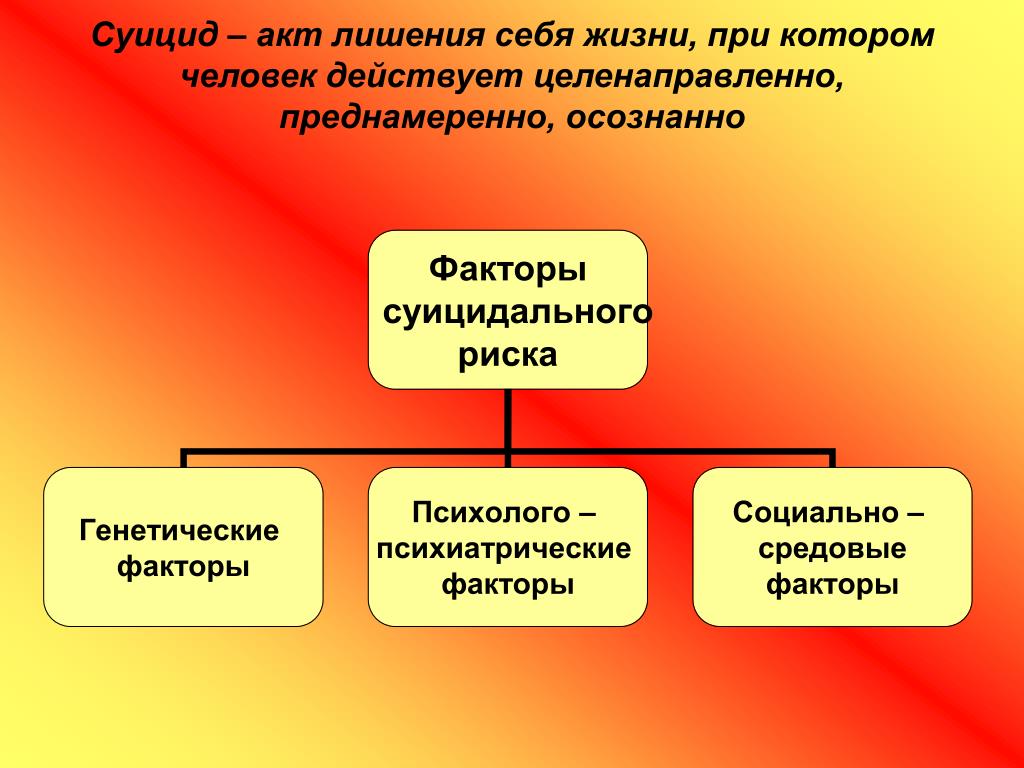 Суицид – акт лишения себя жизни, при котором человек действует целенаправленно, преднамеренно, осознанно

Факторы суицидального риска

Генетические факторы

Психолого – психиатрические факторы

Социально – средовые факторы